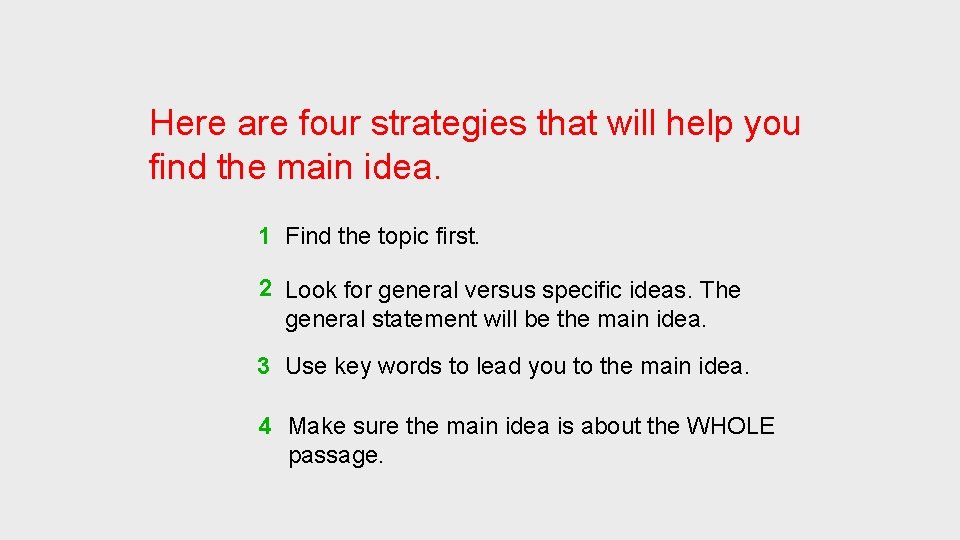 Here are four strategies that will help you find the main idea.

1 Find the topic first.

2 Look for general versus specific ideas. The general statement will be the main idea.

3 Use key words to lead you to the main idea.

4 Make sure the main idea is about the WHOLE passage.